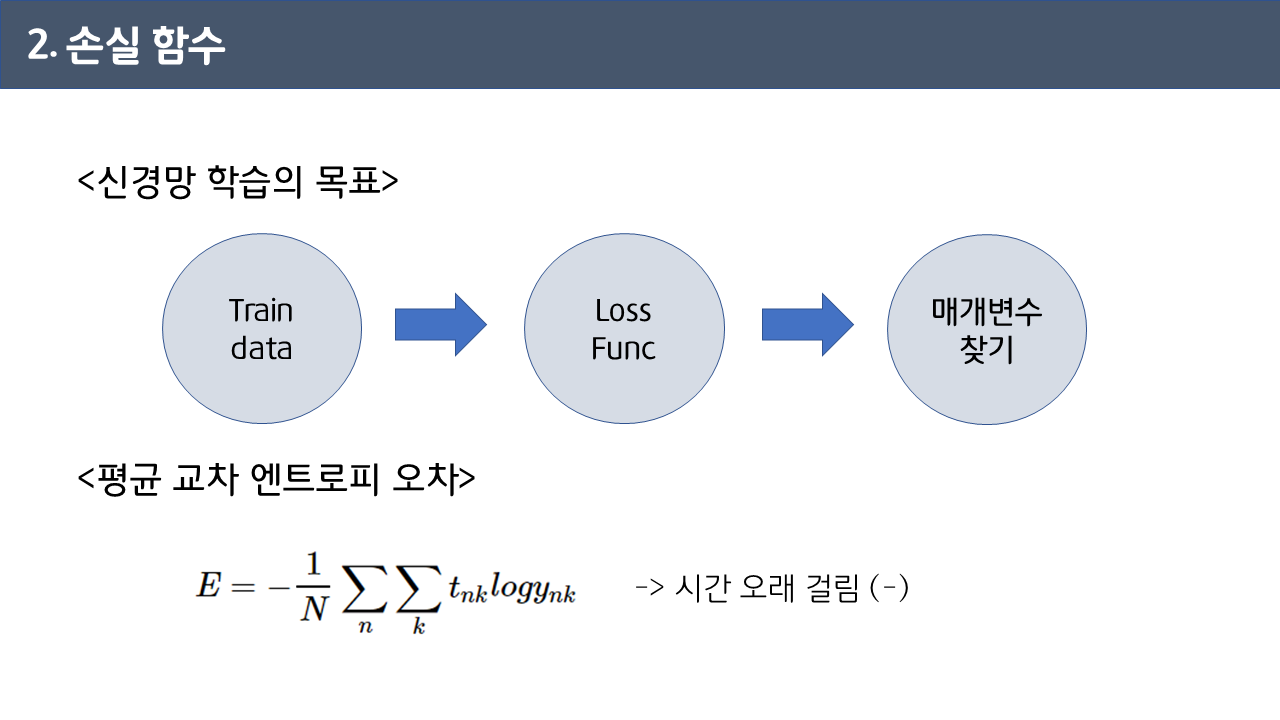 2. 손실 함수

<신경망 학습의 목표>

Train data

Loss Func

매개변수 찾기

<평균 교차 엔트로피 오차>

$E = -\frac{1}{N}\sum_{n}\sum_{k} t_{nk} log y_{nk}$ -> 시간 오래 걸림 (-)